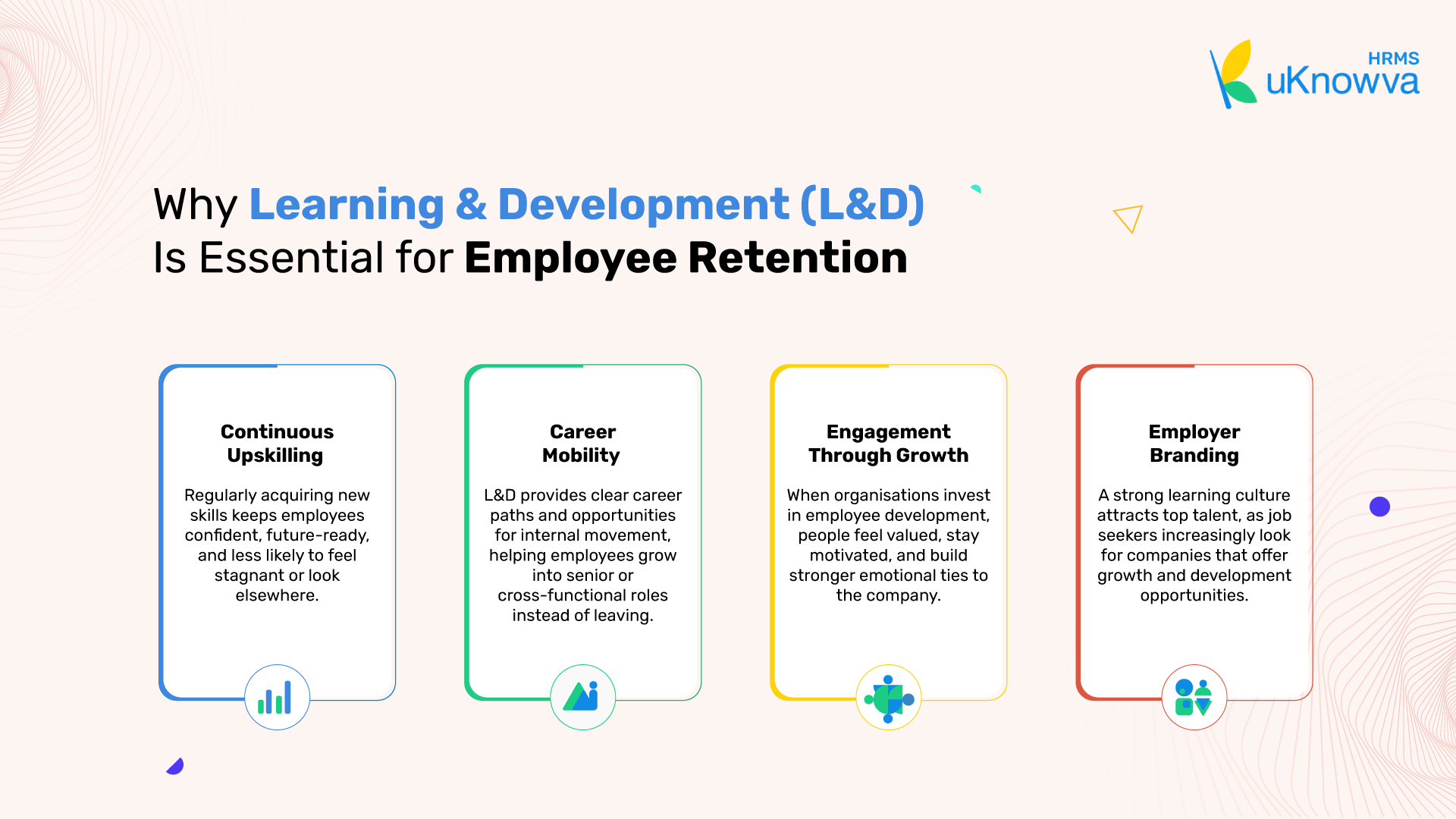 HRMS
uKnowva

Why Learning & Development (L&D) Is Essential for Employee Retention

Continuous Upskilling

Regularly acquiring new skills keeps employees confident, future-ready, and less likely to feel stagnant or look elsewhere.

Career Mobility

L&D provides clear career paths and opportunities for internal movement, helping employees grow into senior or cross-functional roles instead of leaving.

Engagement Through Growth

When organisations invest in employee development, people feel valued, stay motivated, and build stronger emotional ties to the company.

Employer Branding

A strong learning culture attracts top talent, as job seekers increasingly look for companies that offer growth and development opportunities.